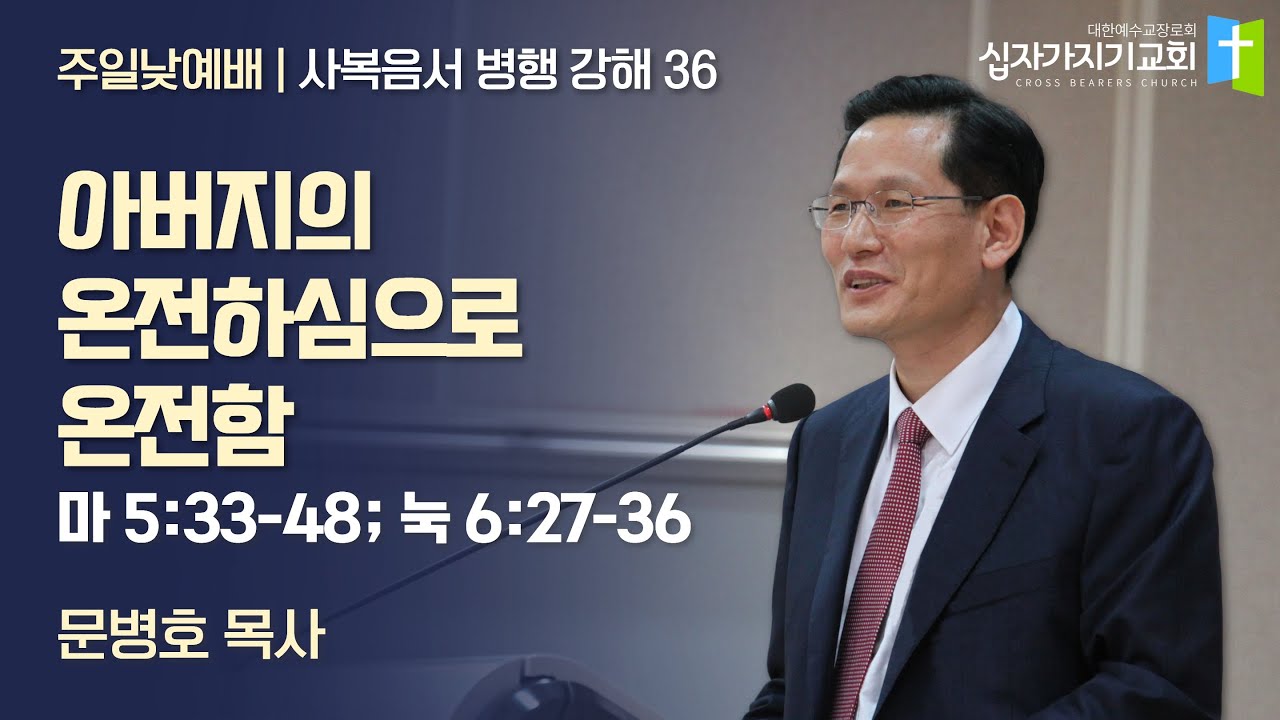 주일낮예배 | 사복음서 병행 강해 36

대한예수교장로회
십자가지기교회
CROSS BEARERS CHURCH

아버지의
온전하심으로
온전함

마 5:33-48; 눅 6:27-36

문병호 목사